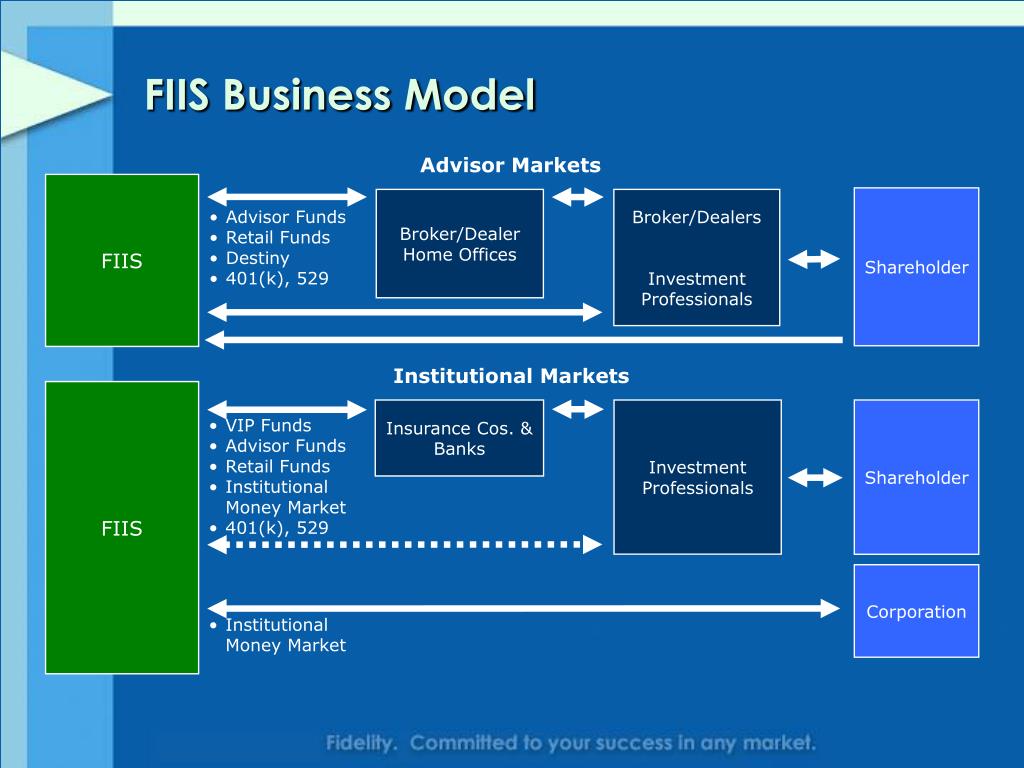 FIIS Business Model

Advisor Markets

FIIS

• Advisor Funds
• Retail Funds
• Destiny
• 401(k), 529

Broker/Dealer Home Offices

Broker/Dealers

Investment Professionals

Shareholder

Institutional Markets

FIIS

• VIP Funds
• Advisor Funds
• Retail Funds
• Institutional Money Market
• 401(k), 529

Insurance Cos. & Banks

Investment Professionals

Shareholder

• Institutional Money Market

Corporation

Fidelity. Committed to your success in any market.